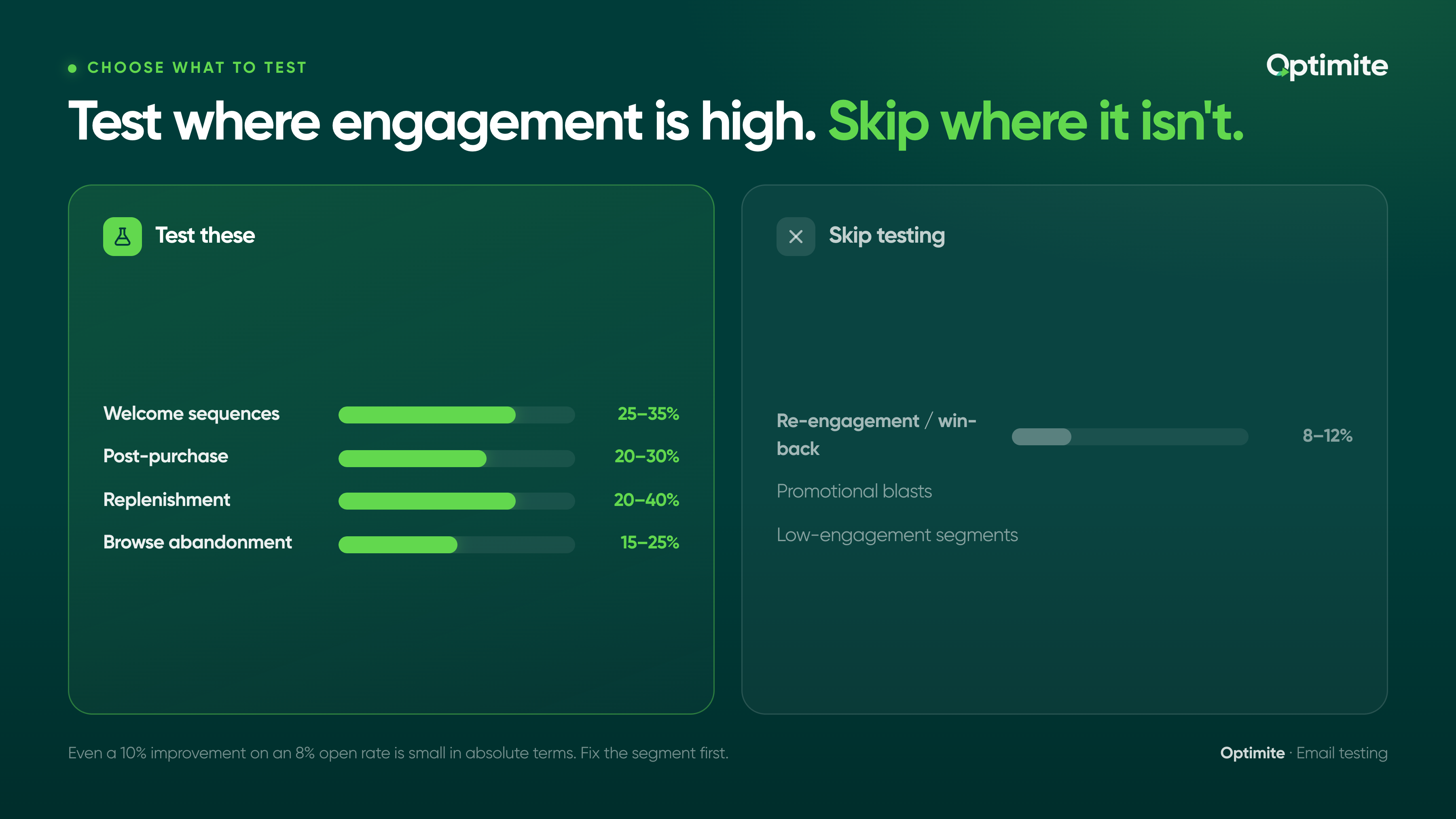 CHOOSE WHAT TO TEST

Optimite

Test where engagement is high. Skip where it isn't.

Test these

Welcome sequences 25–35%
Post-purchase 20–30%
Replenishment 20–40%
Browse abandonment 15–25%

Skip testing

Re-engagement / win-back 8–12%
Promotional blasts
Low-engagement segments

Even a 10% improvement on an 8% open rate is small in absolute terms. Fix the segment first.

Optimite · Email testing